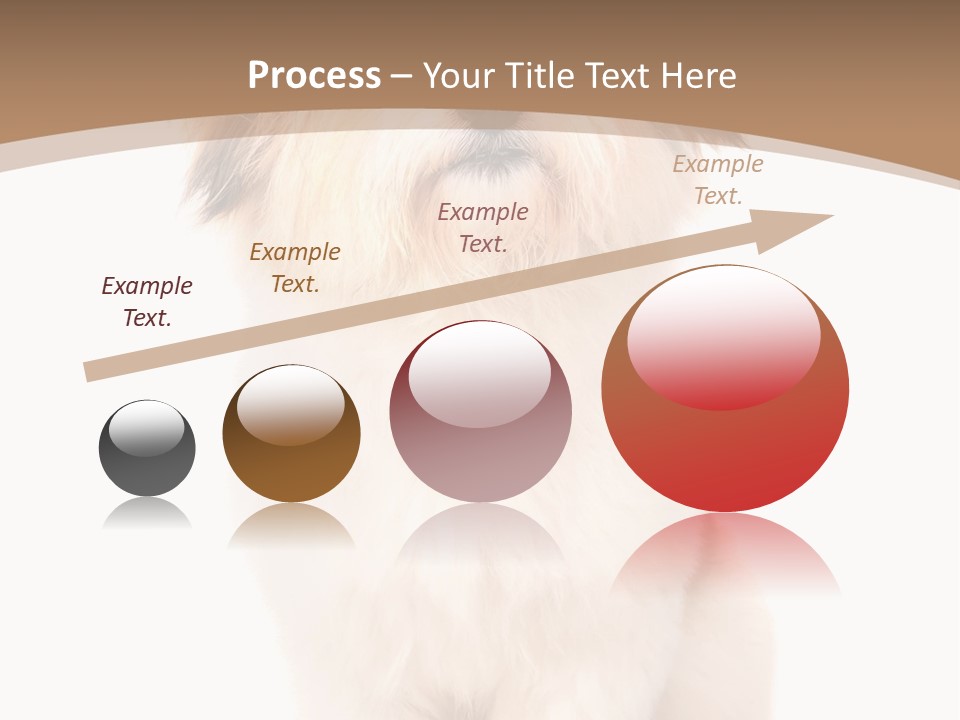 Process – Your Title Text Here

Example Text.

Example Text.

Example Text.

Example Text.